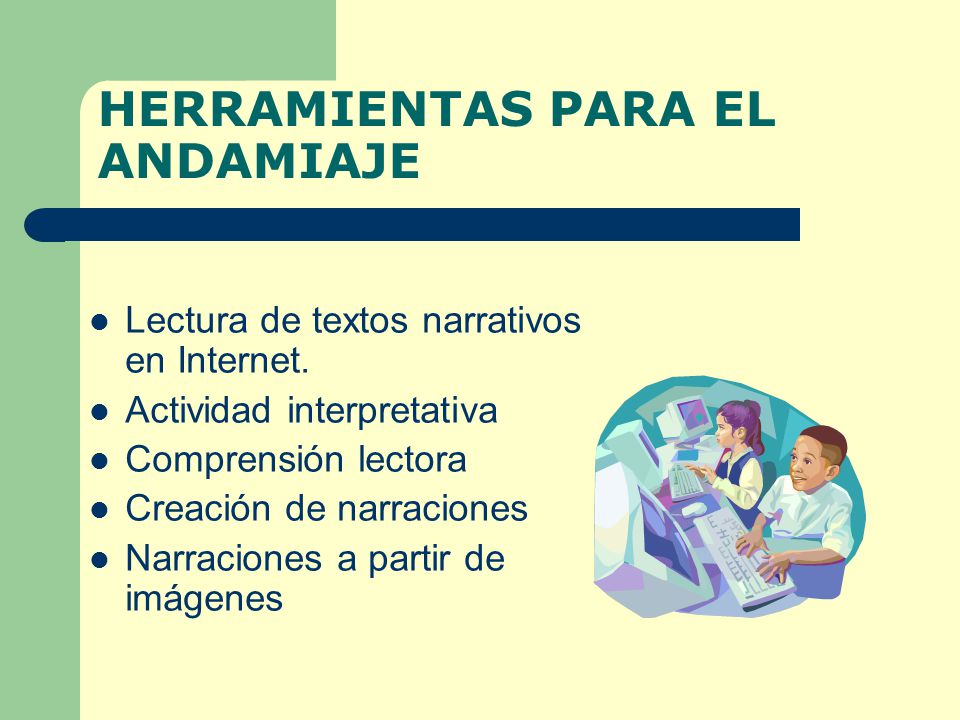 HERRAMIENTAS PARA EL ANDAMIAJE

- Lectura de textos narrativos en Internet.
- Actividad interpretativa
- Comprensión lectora
- Creación de narraciones
- Narraciones a partir de imágenes